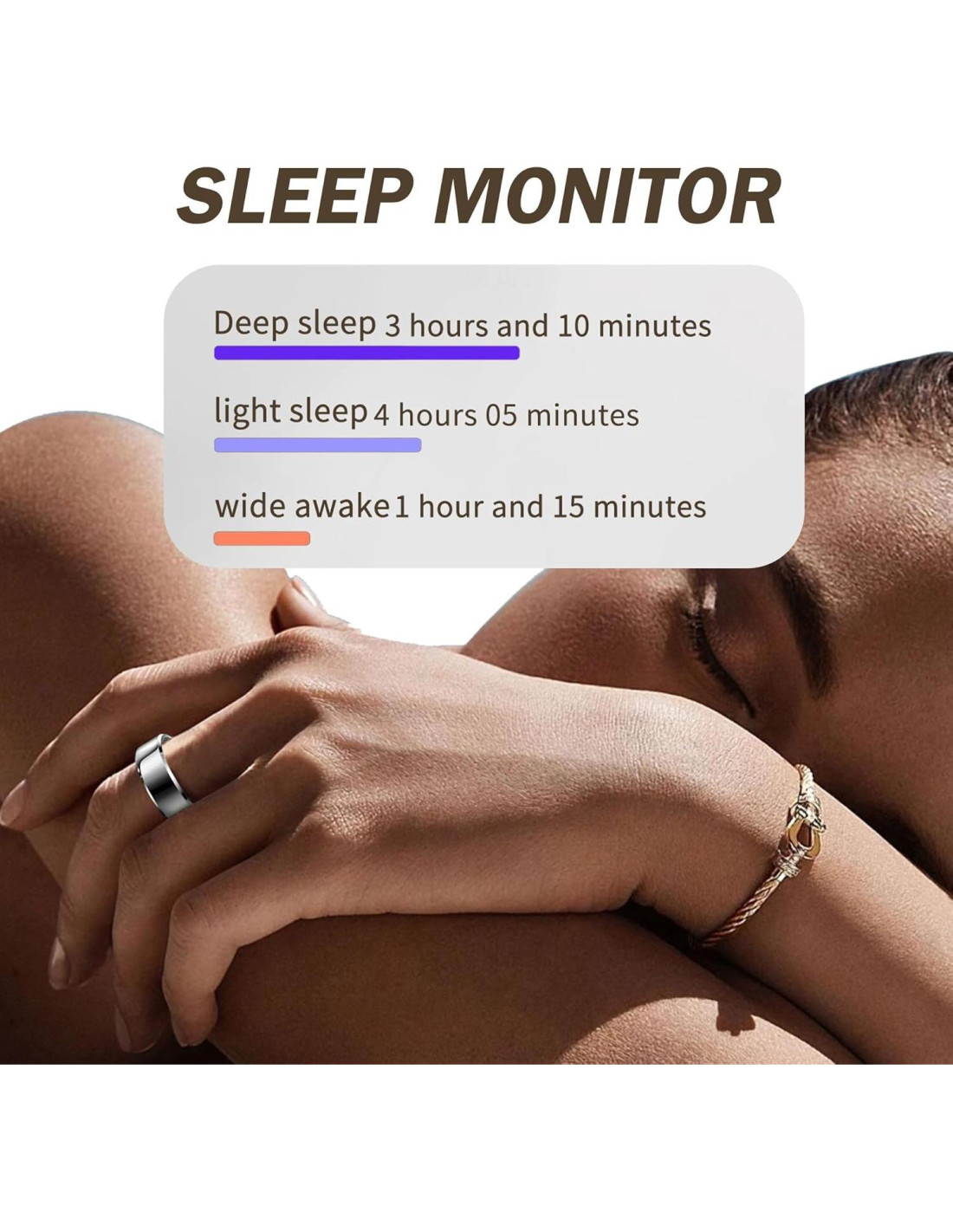 SLEEP MONITOR

Deep sleep 3 hours and 10 minutes

light sleep 4 hours 05 minutes

wide awake 1 hour and 15 minutes